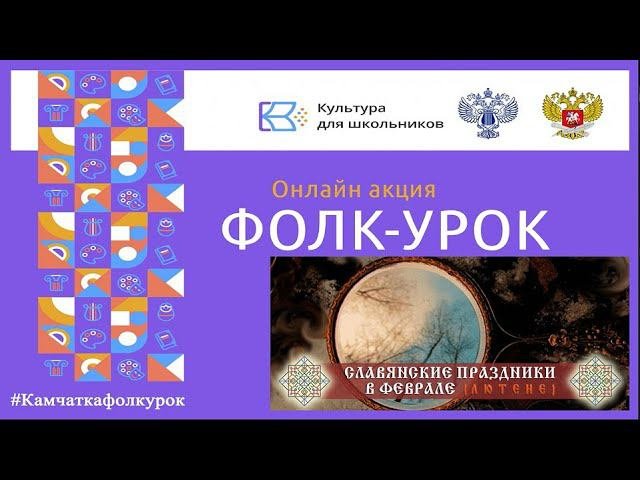 Культура для школьников

Онлайн акция
ФОЛК-УРОК

СЛАВЯНСКИЕ ПРАЗДНИКИ В ФЕВРАЛЕ (ЛЮТЕНЕ)

#Камчаткафолкурок